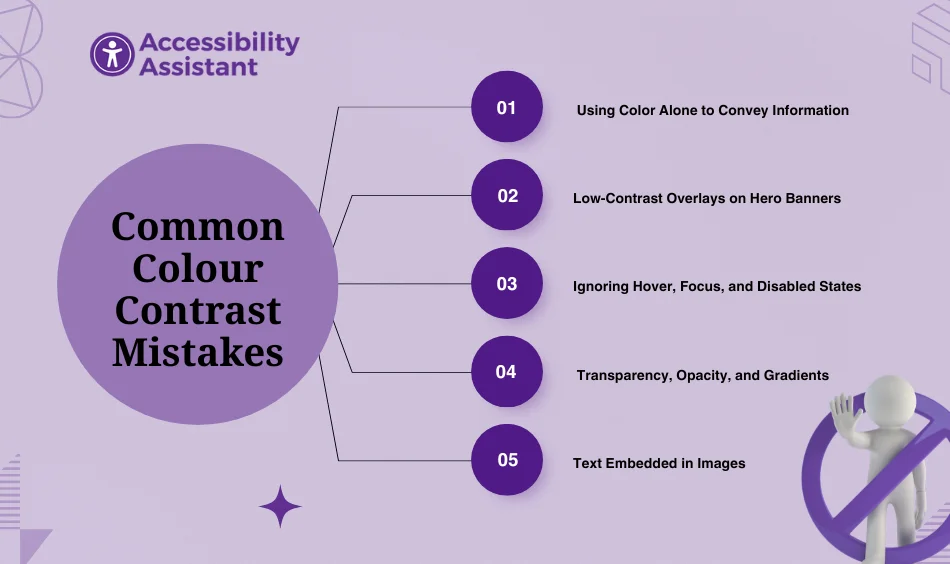 Accessibility Assistant

Common Colour Contrast Mistakes

01 Using Color Alone to Convey Information

02 Low-Contrast Overlays on Hero Banners

03 Ignoring Hover, Focus, and Disabled States

04 Transparency, Opacity, and Gradients

05 Text Embedded in Images